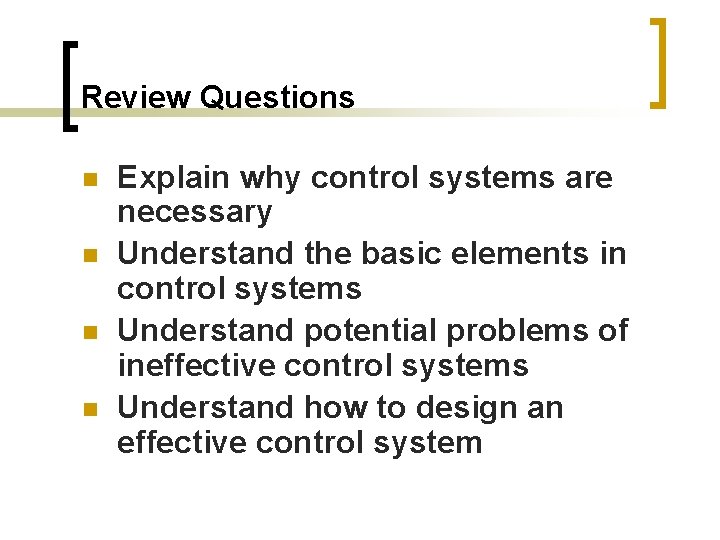 Review Questions

- Explain why control systems are necessary
- Understand the basic elements in control systems
- Understand potential problems of ineffective control systems
- Understand how to design an effective control system